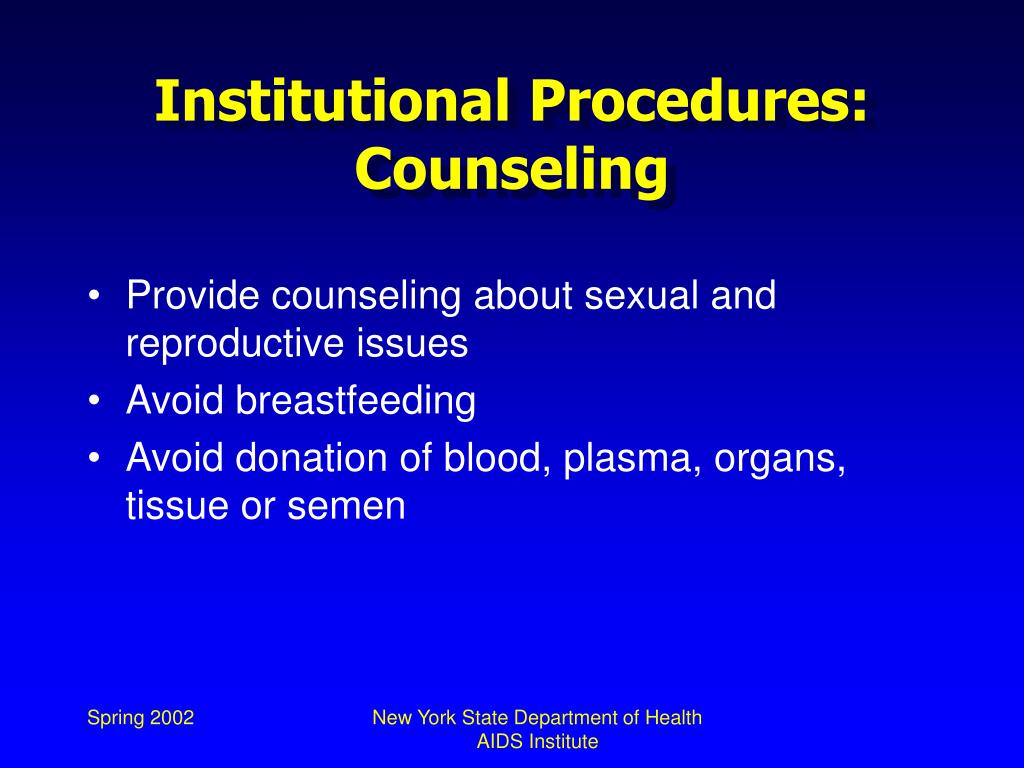 Institutional Procedures: Counseling

• Provide counseling about sexual and reproductive issues
• Avoid breastfeeding
• Avoid donation of blood, plasma, organs, tissue or semen

Spring 2002

New York State Department of Health
AIDS Institute